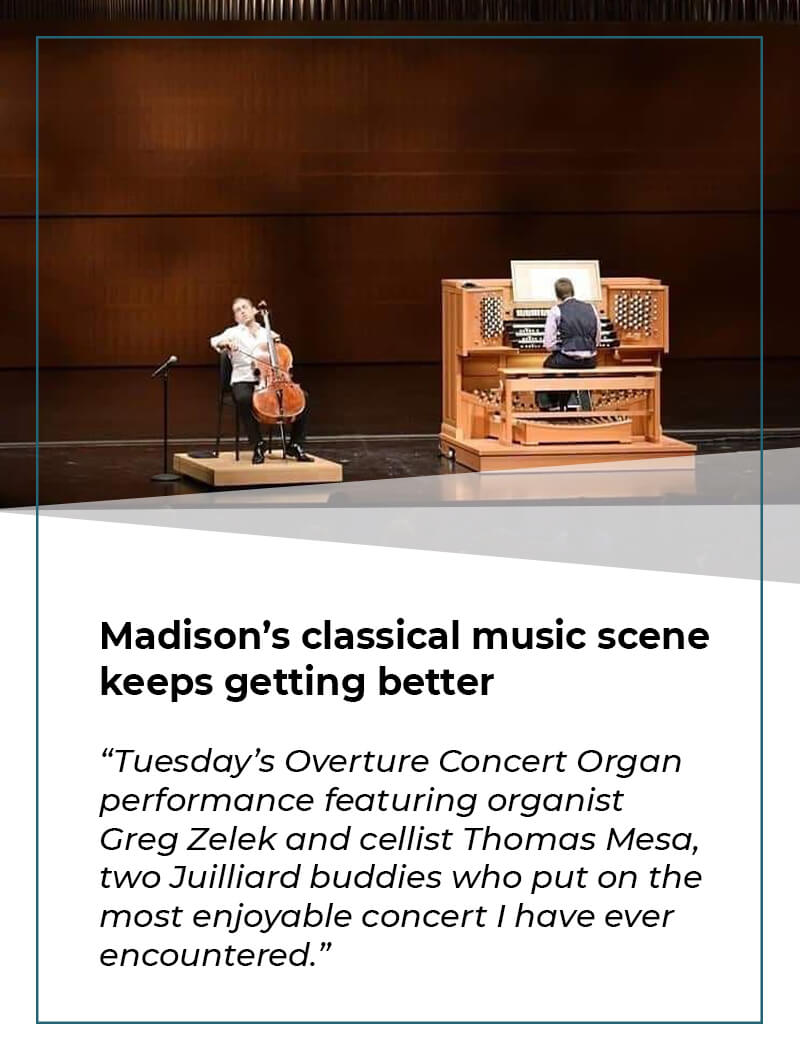 Madison’s classical music scene keeps getting better

“Tuesday’s Overture Concert Organ performance featuring organist Greg Zelek and cellist Thomas Mesa, two Juilliard buddies who put on the most enjoyable concert I have ever encountered.”